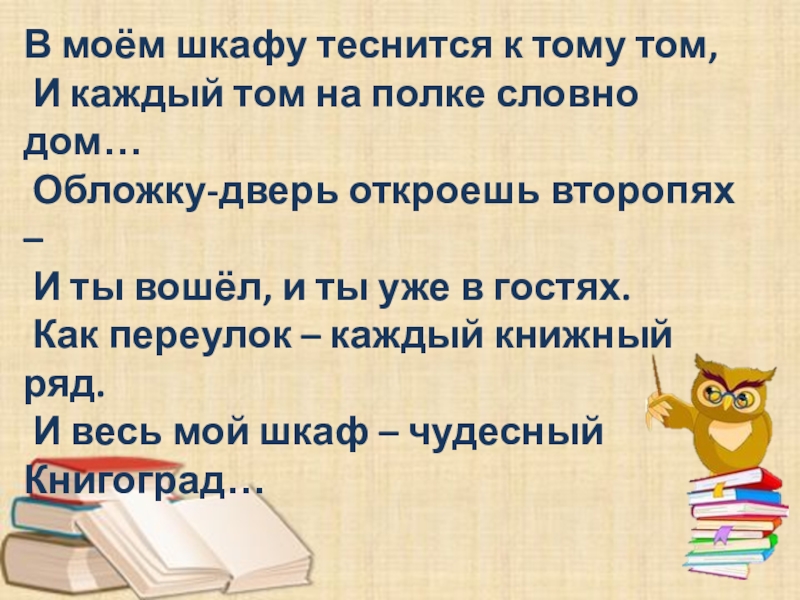 В моём шкафу теснится к тому том,
И каждый том на полке словно дом…
Обложку-дверь откроешь второпях –
И ты вошёл, и ты уже в гостях.
Как переулок – каждый книжный ряд.
И весь мой шкаф – чудесный Книгоград…